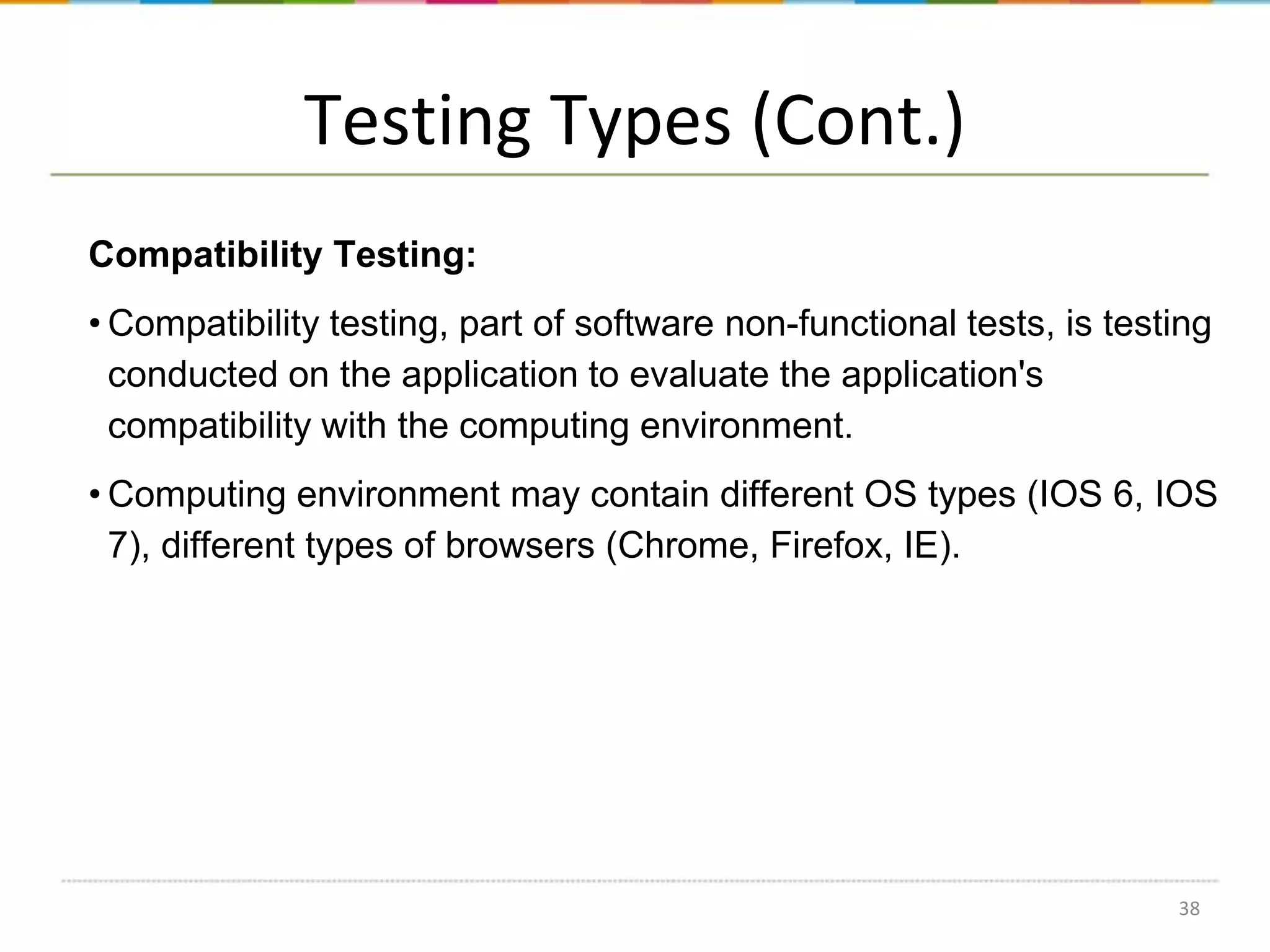 Testing Types (Cont.)

Compatibility Testing:

• Compatibility testing, part of software non-functional tests, is testing conducted on the application to evaluate the application's compatibility with the computing environment.

• Computing environment may contain different OS types (IOS 6, IOS 7), different types of browsers (Chrome, Firefox, IE).

38